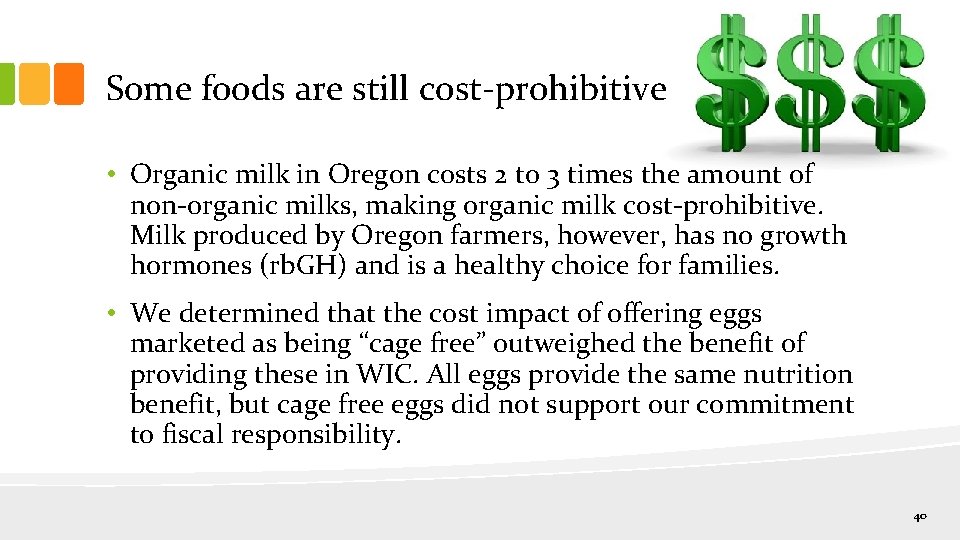 Some foods are still cost-prohibitive

$$$

• Organic milk in Oregon costs 2 to 3 times the amount of non-organic milks, making organic milk cost-prohibitive. Milk produced by Oregon farmers, however, has no growth hormones (rbGH) and is a healthy choice for families.

• We determined that the cost impact of offering eggs marketed as being “cage free” outweighed the benefit of providing these in WIC. All eggs provide the same nutrition benefit, but cage free eggs did not support our commitment to fiscal responsibility.

40